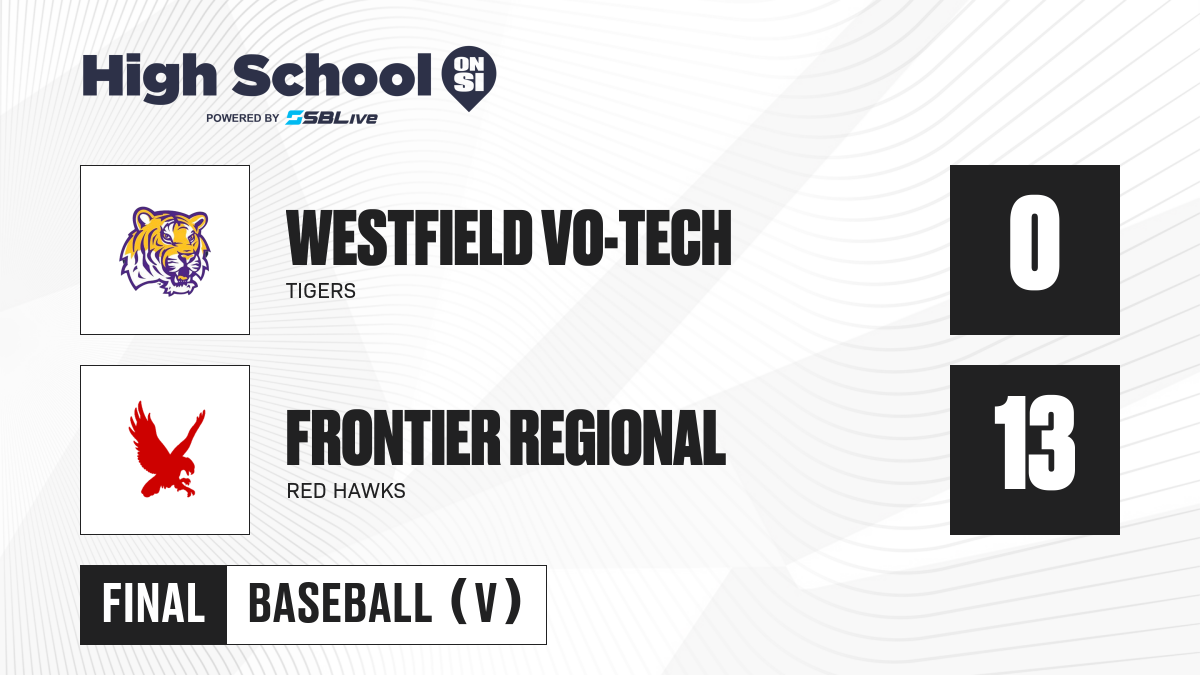 High School ON SI
POWERED BY SBLive

WESTFIELD VO-TECH
TIGERS
0

FRONTIER REGIONAL
RED HAWKS
13

FINAL
BASEBALL (V)